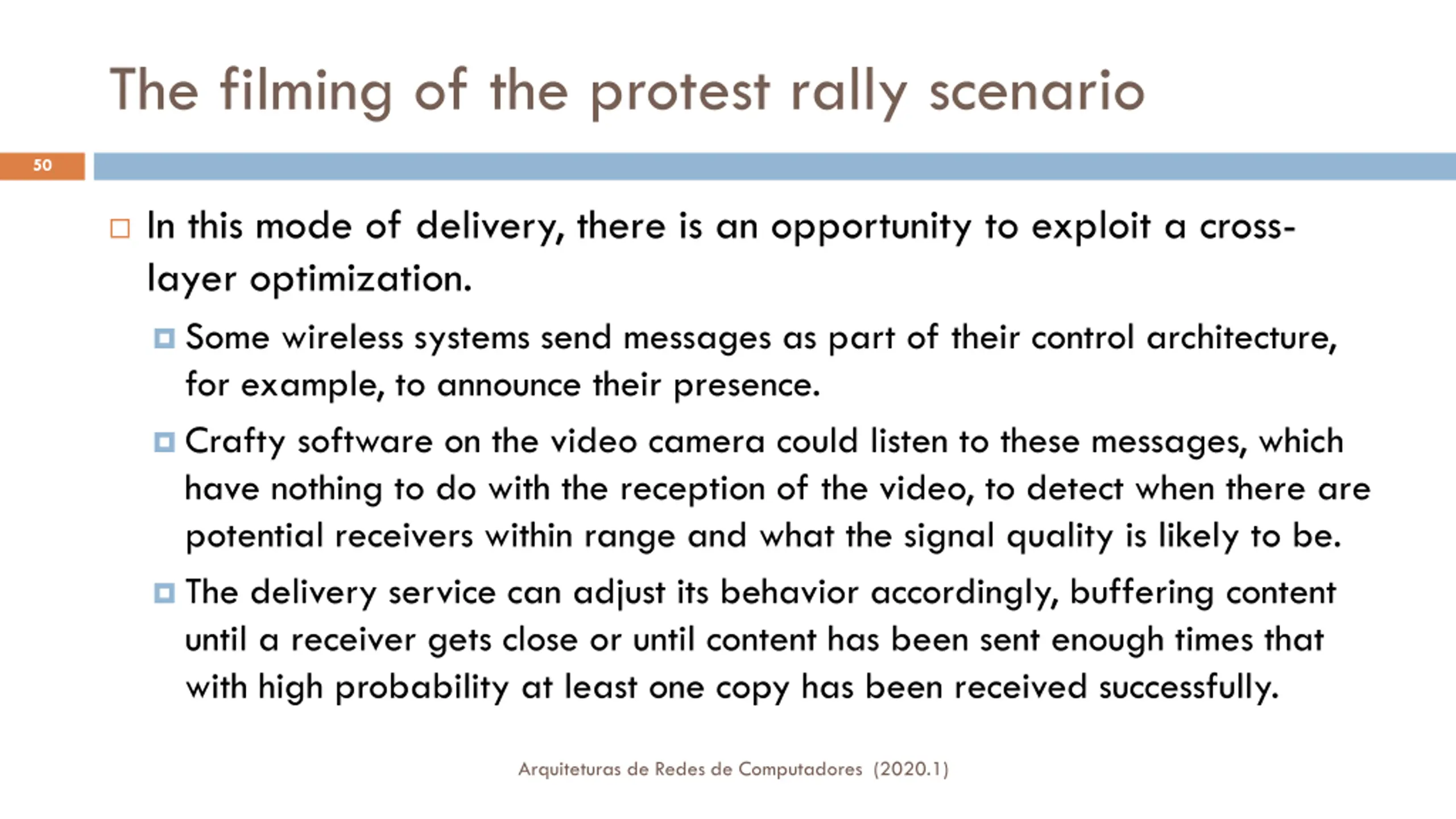 The filming of the protest rally scenario

50

In this mode of delivery, there is an opportunity to exploit a cross-layer optimization.

Some wireless systems send messages as part of their control architecture, for example, to announce their presence.

Crafty software on the video camera could listen to these messages, which have nothing to do with the reception of the video, to detect when there are potential receivers within range and what the signal quality is likely to be.

The delivery service can adjust its behavior accordingly, buffering content until a receiver gets close or until content has been sent enough times that with high probability at least one copy has been received successfully.

Arquiteturas de Redes de Computadores (2020.1)